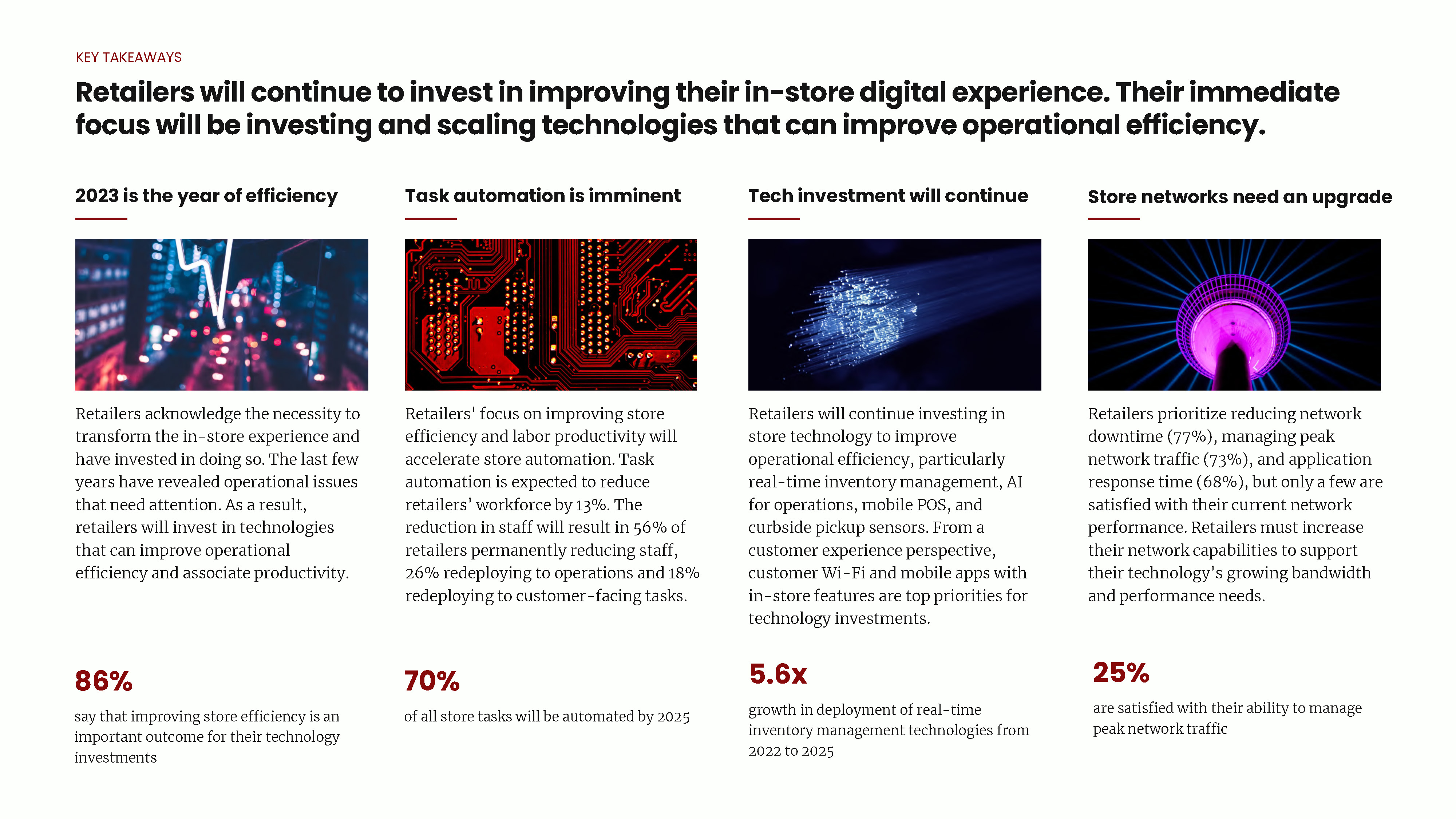 KEY TAKEAWAYS

Retailers will continue to invest in improving their in-store digital experience. Their immediate focus will be investing and scaling technologies that can improve operational efficiency.

2023 is the year of efficiency

Retailers acknowledge the necessity to transform the in-store experience and have invested in doing so. The last few years have revealed operational issues that need attention. As a result, retailers will invest in technologies that can improve operational efficiency and associate productivity.

86%

say that improving store efficiency is an important outcome for their technology investments

Task automation is imminent

Retailers' focus on improving store efficiency and labor productivity will accelerate store automation. Task automation is expected to reduce retailers' workforce by 13%. The reduction in staff will result in 56% of retailers permanently reducing staff, 26% redeploying to operations and 18% redeploying to customer-facing tasks.

70%

of all store tasks will be automated by 2025

Tech investment will continue

Retailers will continue investing in store technology to improve operational efficiency, particularly real-time inventory management, AI for operations, mobile POS, and curbside pickup sensors. From a customer experience perspective, customer Wi-Fi and mobile apps with in-store features are top priorities for technology investments.

5.6x

growth in deployment of real-time inventory management technologies from 2022 to 2025

Store networks need an upgrade

Retailers prioritize reducing network downtime (77%), managing peak network traffic (73%), and application response time (68%), but only a few are satisfied with their current network performance. Retailers must increase their network capabilities to support their technology's growing bandwidth and performance needs.

25%

are satisfied with their ability to manage peak network traffic